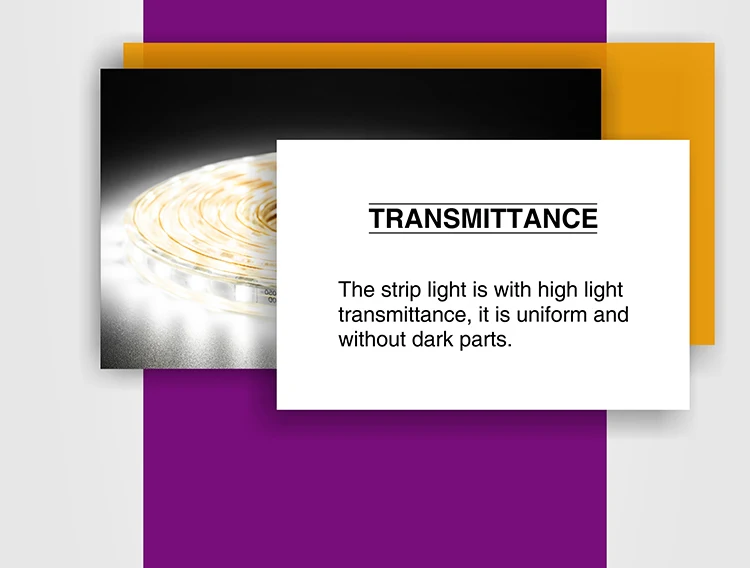 TRANSMITTANCE

The strip light is with high light transmittance, it is uniform and without dark parts.